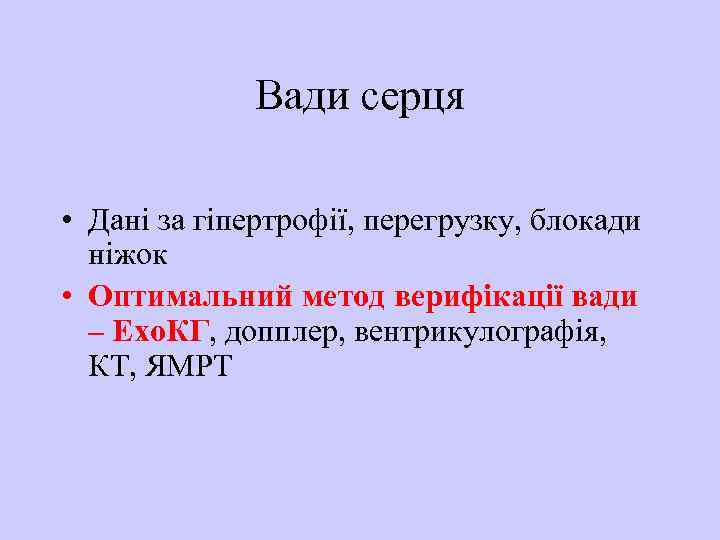 Вади серця

• Дані за гіпертрофії, перегрузку, блокади ніжок
• Оптимальний метод верифікації вади – ЕхоКГ, допплер, вентрикулографія, КТ, ЯМРТ